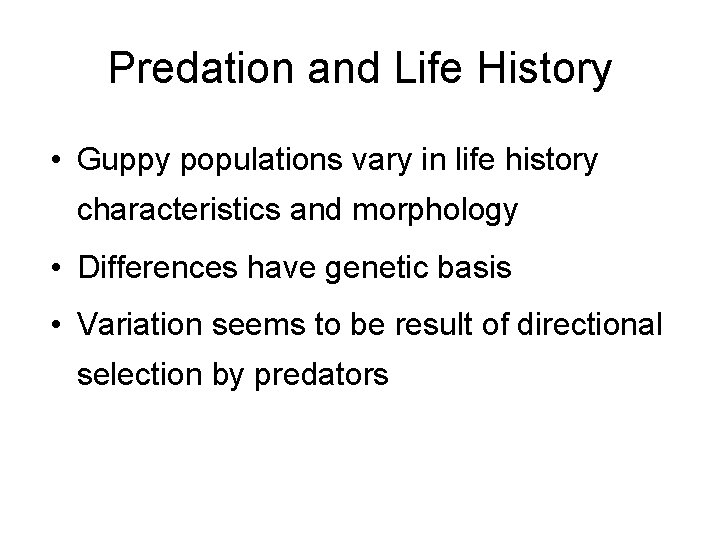 Predation and Life History

• Guppy populations vary in life history characteristics and morphology

• Differences have genetic basis

• Variation seems to be result of directional selection by predators